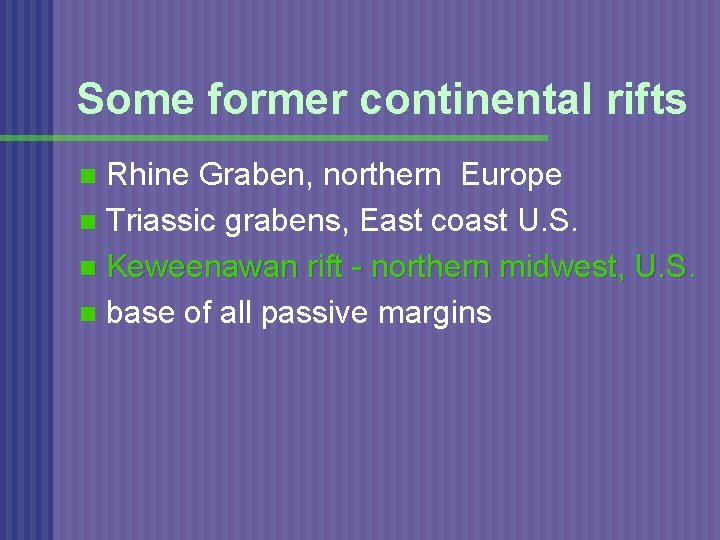 Some former continental rifts

- Rhine Graben, northern Europe
- Triassic grabens, East coast U.S.
- Keweenawan rift - northern midwest, U.S.
- base of all passive margins